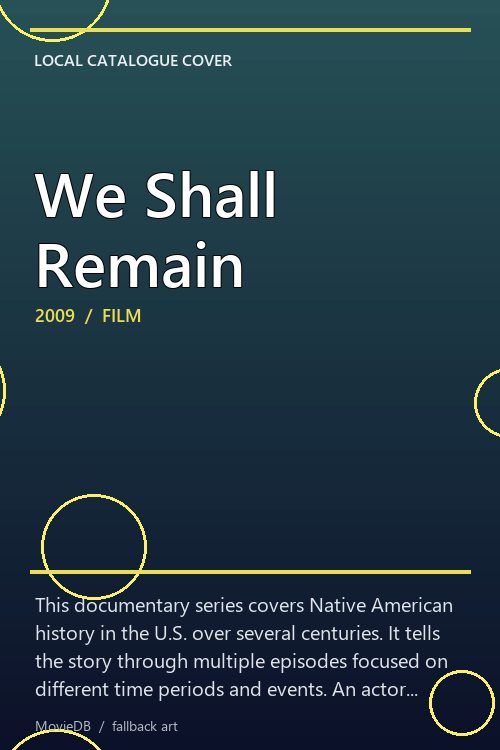 LOCAL CATALOGUE COVER

We Shall Remain

2009 / FILM

This documentary series covers Native American history in the U.S. over several centuries. It tells the story through multiple episodes focused on different time periods and events. An actor...

MovieDB / fallback art